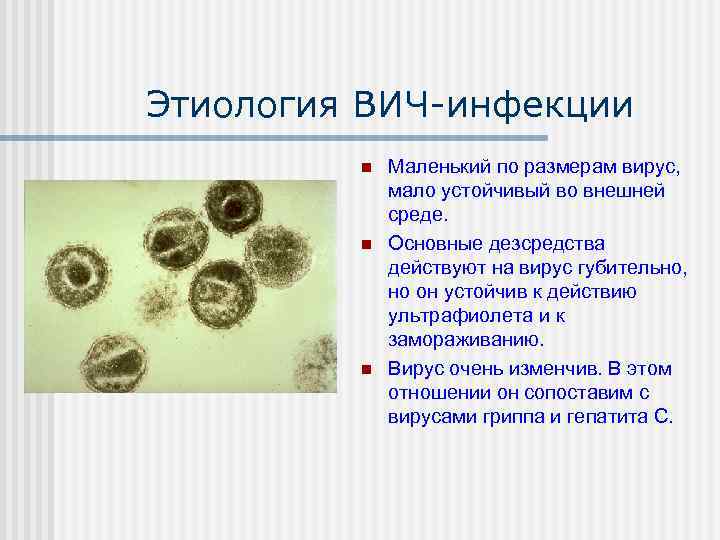 Этиология ВИЧ-инфекции

- Маленький по размерам вирус, мало устойчивый во внешней среде.
- Основные дезсредства действуют на вирус губительно, но он устойчив к действию ультрафиолета и к замораживанию.
- Вирус очень изменчив. В этом отношении он сопоставим с вирусами гриппа и гепатита С.